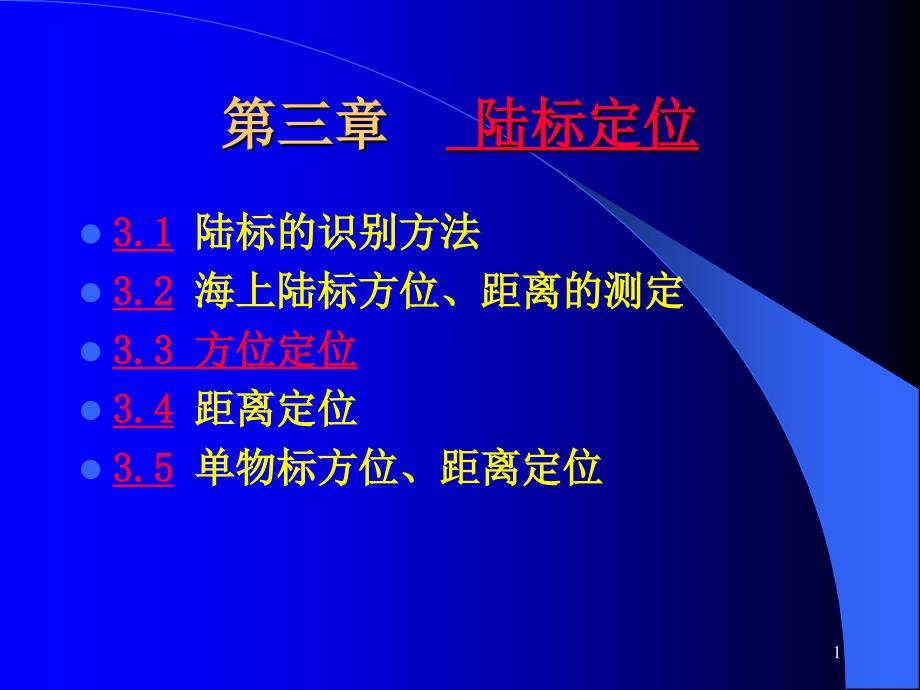 第三章　陆标定位

3.1 陆标的识别方法
3.2 海上陆标方位、距离的测定
3.3 方位定位
3.4 距离定位
3.5 单物标方位、距离定位

1